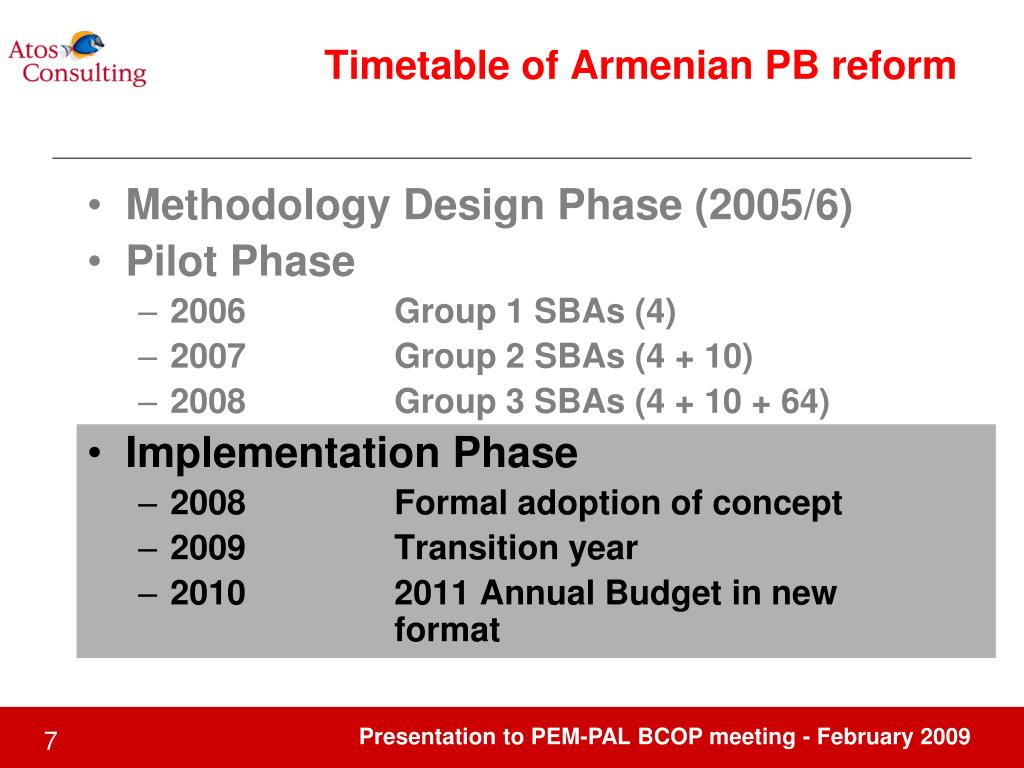 Atos Consulting

Timetable of Armenian PB reform

• Methodology Design Phase (2005/6)
• Pilot Phase
– 2006 Group 1 SBAs (4)
– 2007 Group 2 SBAs (4 + 10)
– 2008 Group 3 SBAs (4 + 10 + 64)
• Implementation Phase
– 2008 Formal adoption of concept
– 2009 Transition year
– 2010 2011 Annual Budget in new format

7

Presentation to PEM-PAL BCOP meeting - February 2009